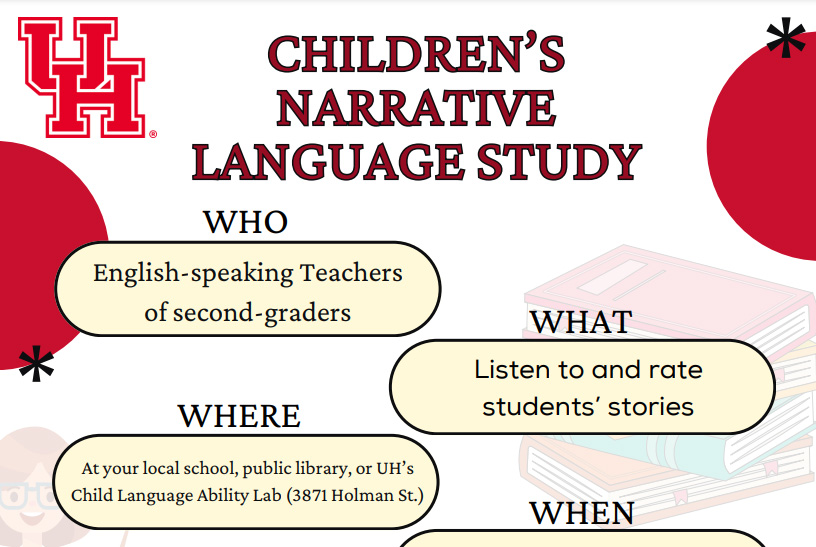 UH

CHILDREN'S NARRATIVE LANGUAGE STUDY

WHO

English-speaking Teachers of second-graders

WHAT

Listen to and rate students' stories

WHERE

At your local school, public library, or UH's Child Language Ability Lab (3871 Holman St.)

WHEN